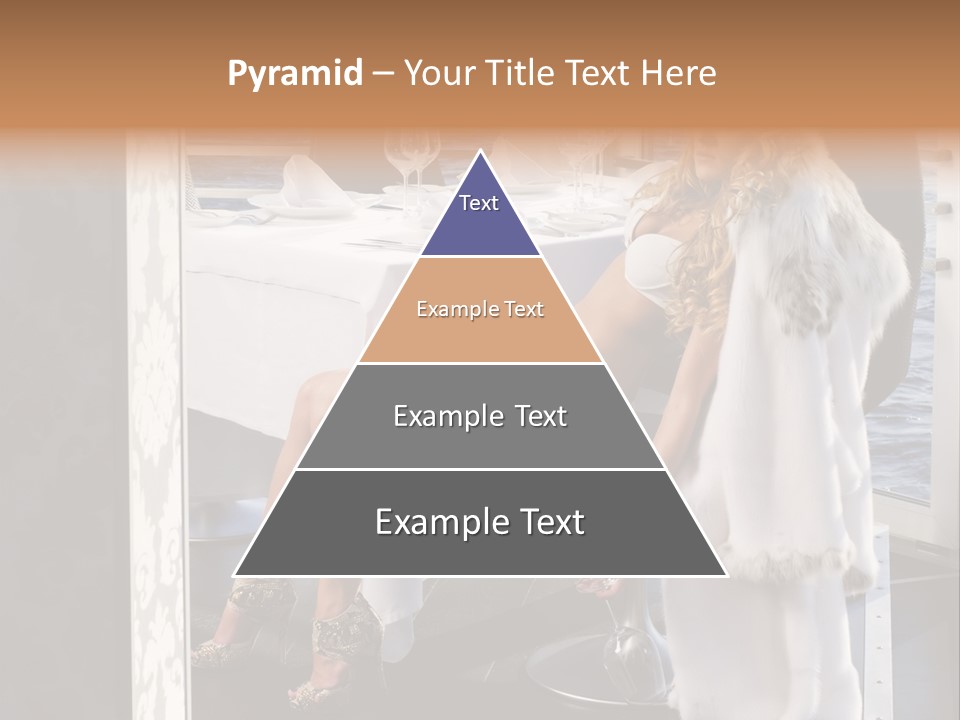 Pyramid – Your Title Text Here

Text

Example Text

Example Text

Example Text